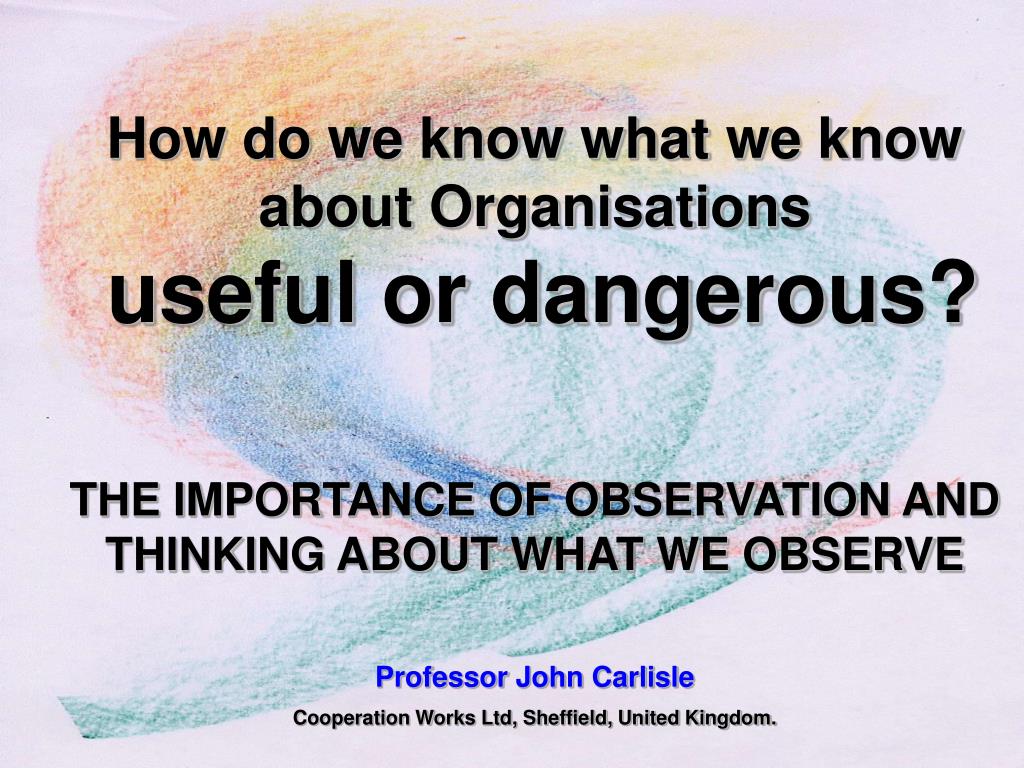 How do we know what we know about Organisations
useful or dangerous?

THE IMPORTANCE OF OBSERVATION AND THINKING ABOUT WHAT WE OBSERVE

Professor John Carlisle

Cooperation Works Ltd, Sheffield, United Kingdom.